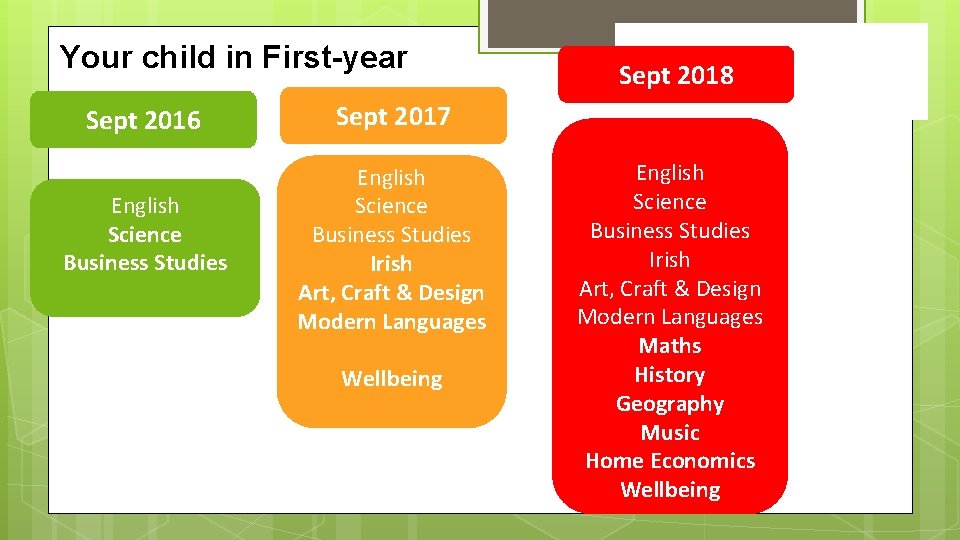 Your child in First-year

Sept 2016

English
Science
Business Studies

Sept 2017

English
Science
Business Studies
Irish
Art, Craft & Design
Modern Languages

Wellbeing

Sept 2018

English
Science
Business Studies
Irish
Art, Craft & Design
Modern Languages
Maths
History
Geography
Music
Home Economics
Wellbeing